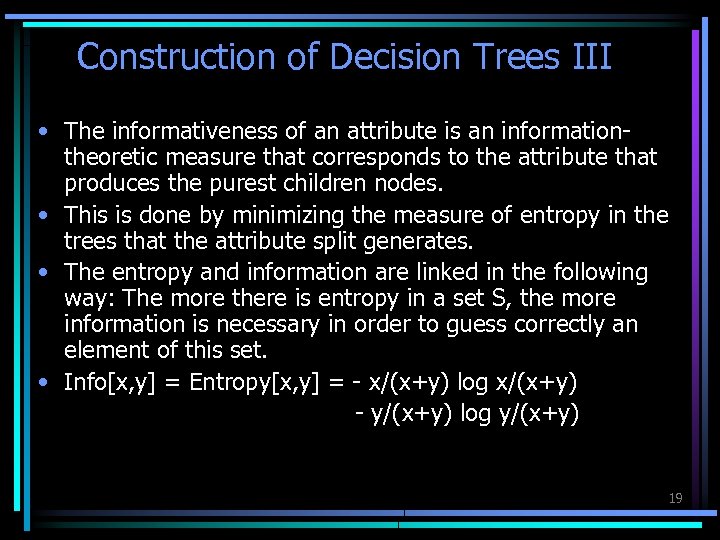 Construction of Decision Trees III

• The informativeness of an attribute is an information-theoretic measure that corresponds to the attribute that produces the purest children nodes.

• This is done by minimizing the measure of entropy in the trees that the attribute split generates.

• The entropy and information are linked in the following way: The more there is entropy in a set S, the more information is necessary in order to guess correctly an element of this set.

• Info[x,y] = Entropy[x,y] = - x/(x+y) log x/(x+y)
- y/(x+y) log y/(x+y)

19